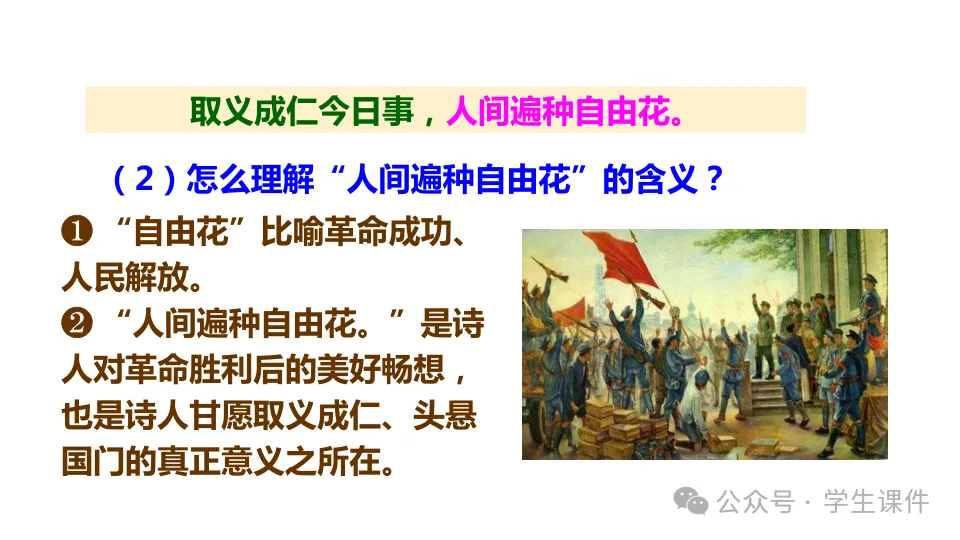 取义成仁今日事，人间遍种自由花。

（2）怎么理解“人间遍种自由花”的含义？

❶ “自由花”比喻革命成功、人民解放。

❷ “人间遍种自由花。”是诗人对革命胜利后的美好畅想，也是诗人甘愿取义成仁、头悬国门的真正意义之所在。

公众号 · 学生课件